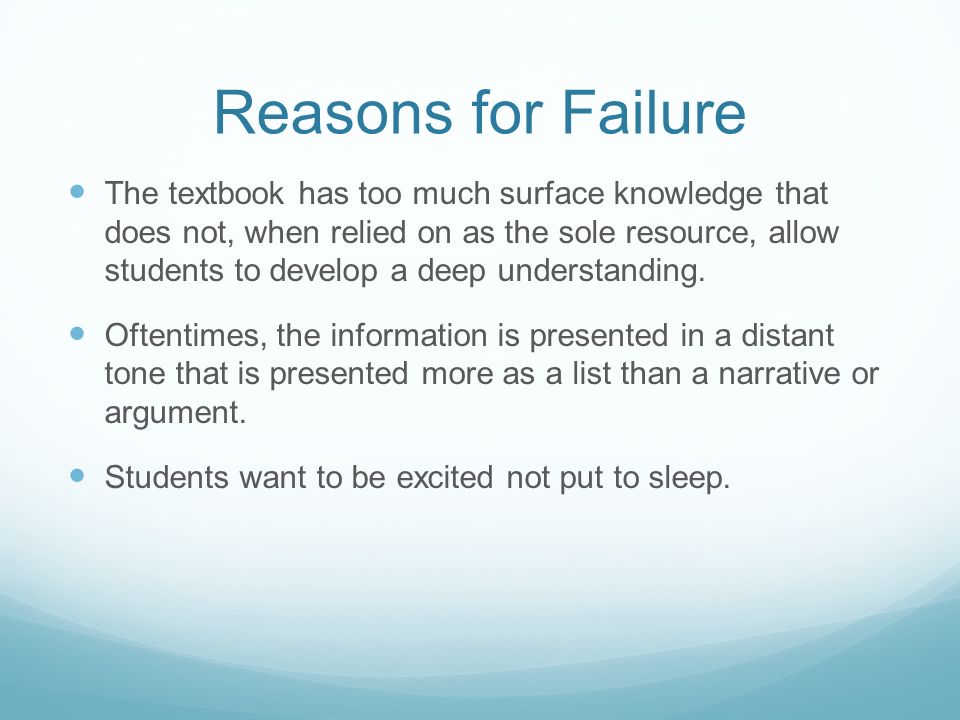 Reasons for Failure

- The textbook has too much surface knowledge that does not, when relied on as the sole resource, allow students to develop a deep understanding.

- Oftentimes, the information is presented in a distant tone that is presented more as a list than a narrative or argument.

- Students want to be excited not put to sleep.